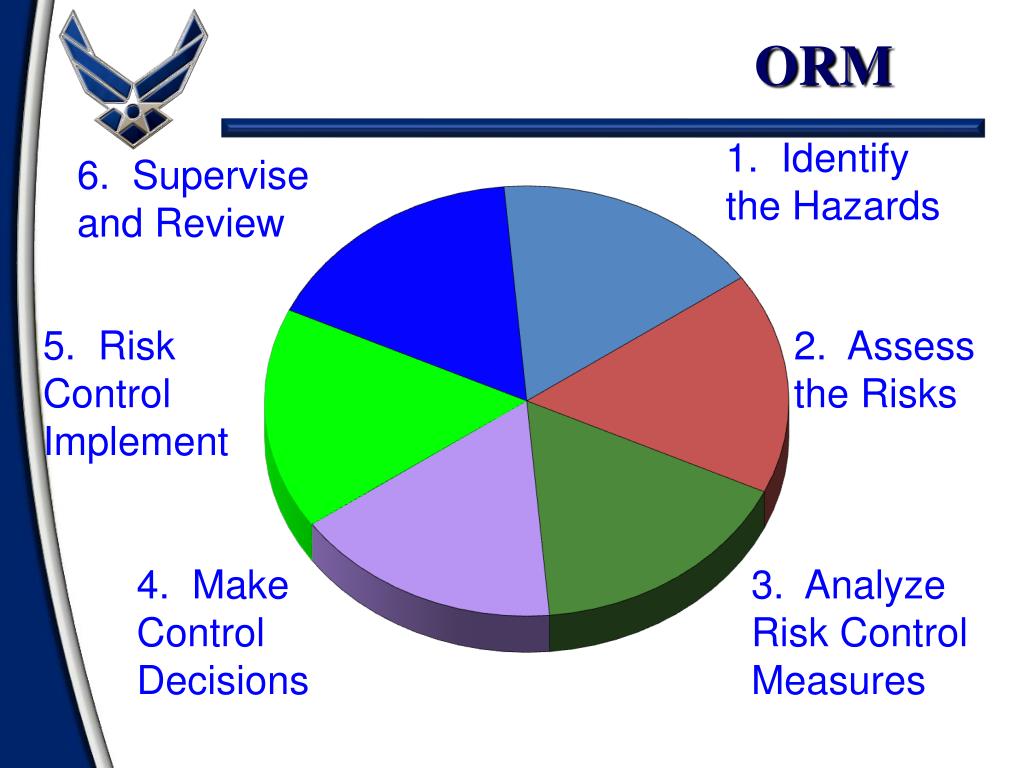 ORM

1. Identify the Hazards

2. Assess the Risks

3. Analyze Risk Control Measures

4. Make Control Decisions

5. Risk Control Implement

6. Supervise and Review